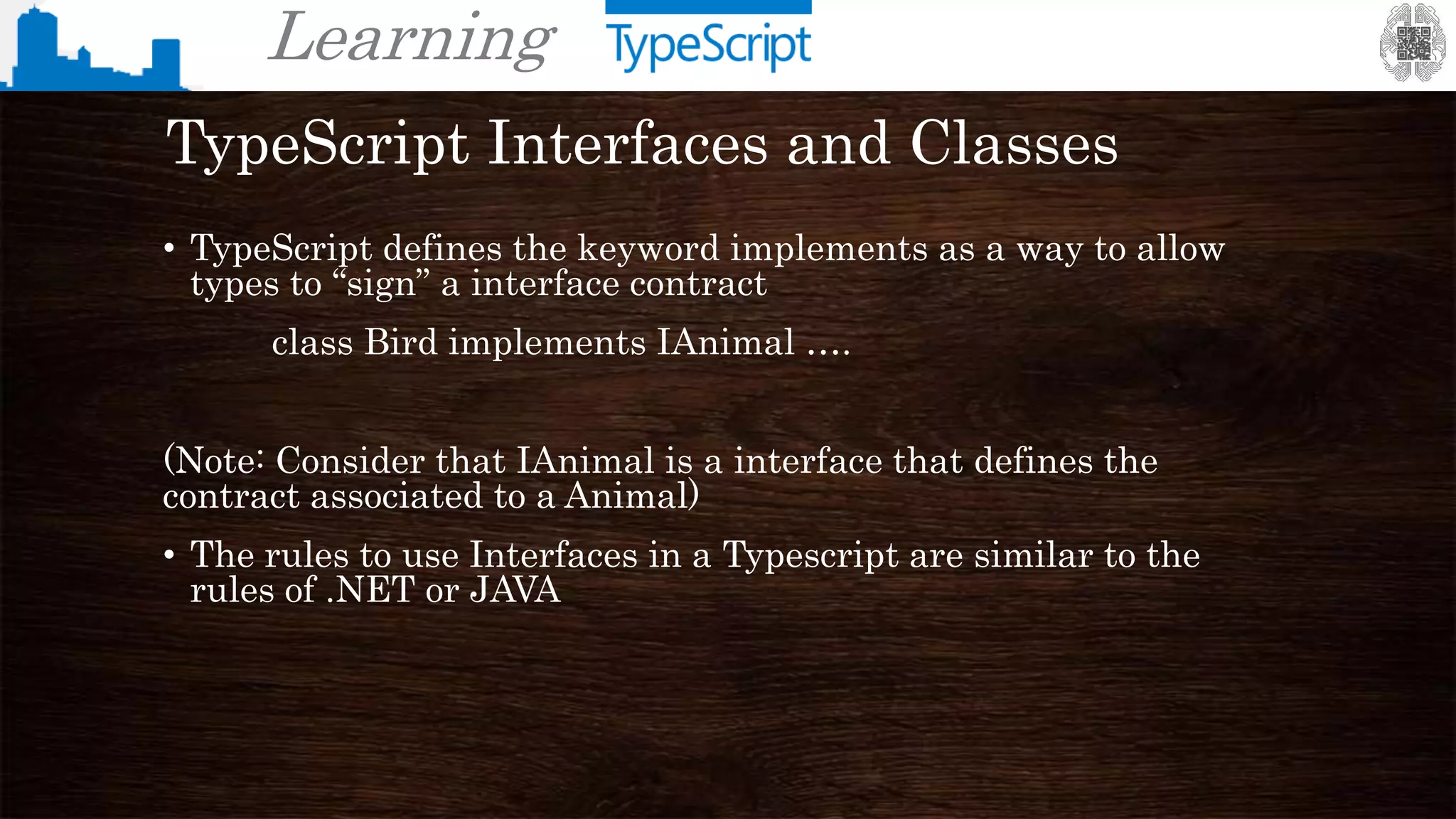 Learning TypeScript

TypeScript Interfaces and Classes

• TypeScript defines the keyword implements as a way to allow types to “sign” a interface contract

class Bird implements IAnimal ….

(Note: Consider that IAnimal is a interface that defines the contract associated to a Animal)

• The rules to use Interfaces in a Typescript are similar to the rules of .NET or JAVA